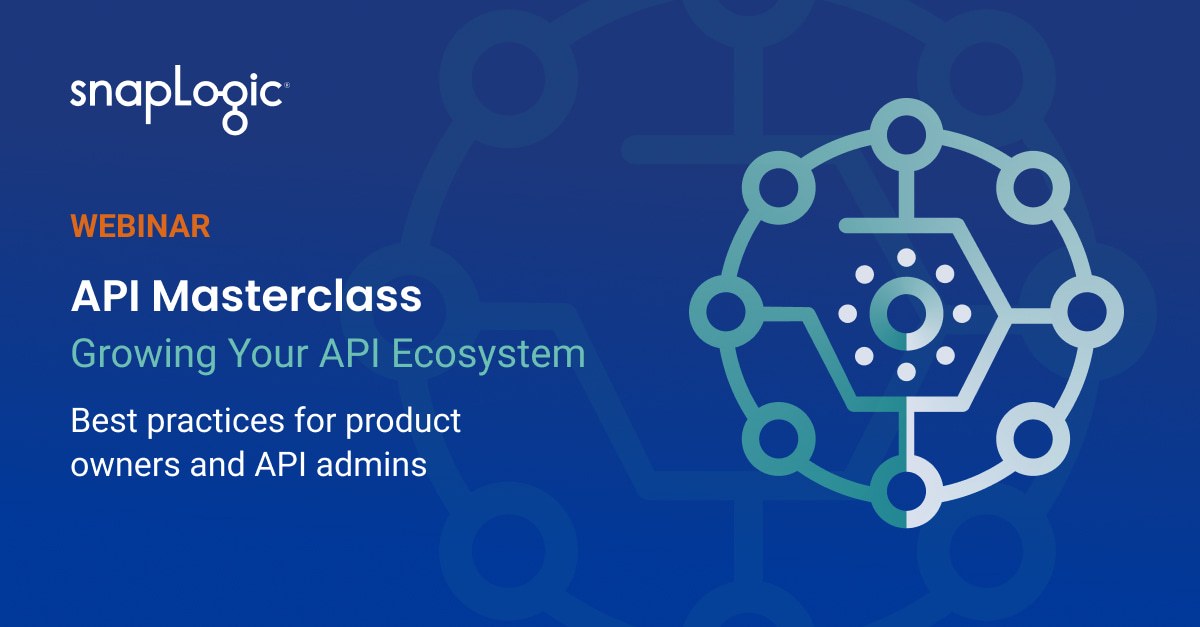 snapLogic®

WEBINAR

API Masterclass

Growing Your API Ecosystem

Best practices for product owners and API admins